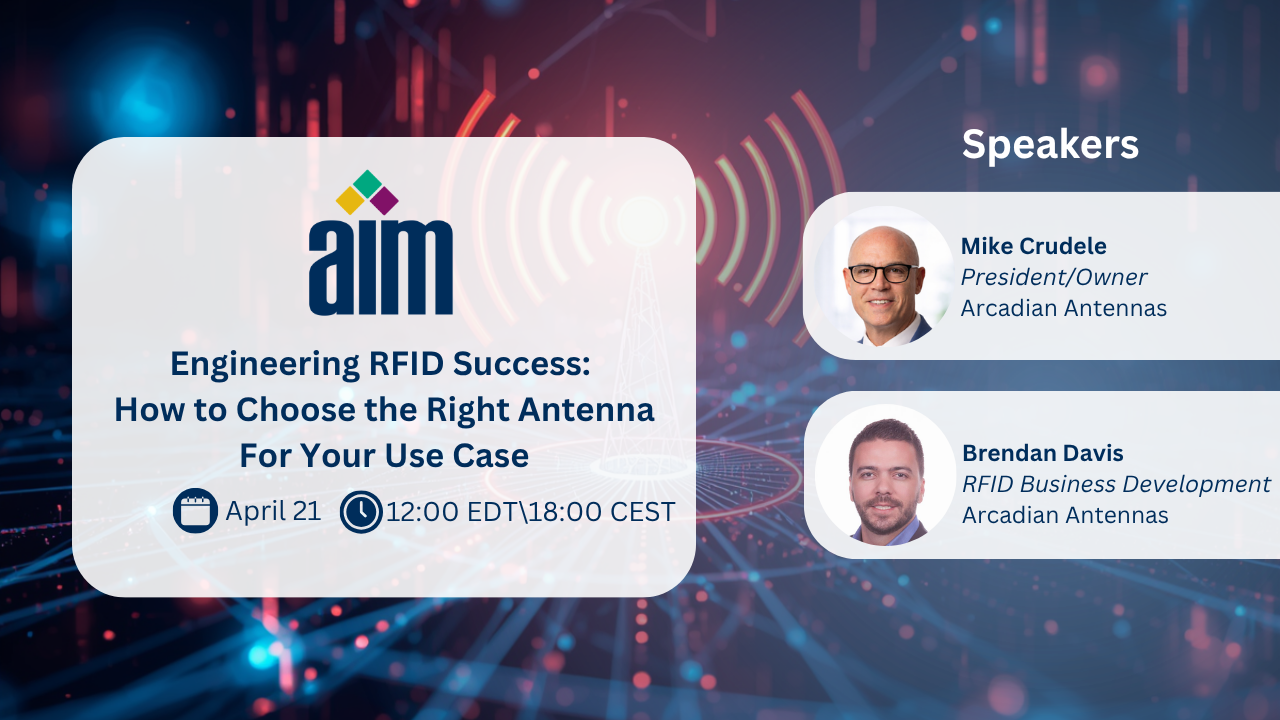 aim

Engineering RFID Success: How to Choose the Right Antenna For Your Use Case

April 21 12:00 EDT\18:00 CEST

Speakers

Mike Crudele
President/Owner
Arcadian Antennas

Brendan Davis
RFID Business Development
Arcadian Antennas